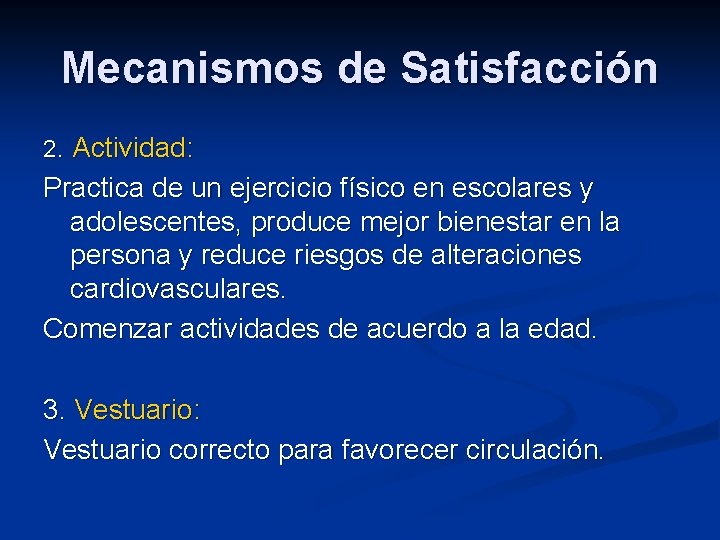 Mecanismos de Satisfacción

2. Actividad:

Practica de un ejercicio físico en escolares y adolescentes, produce mejor bienestar en la persona y reduce riesgos de alteraciones cardiovasculares.

Comenzar actividades de acuerdo a la edad.

3. Vestuario:

Vestuario correcto para favorecer circulación.